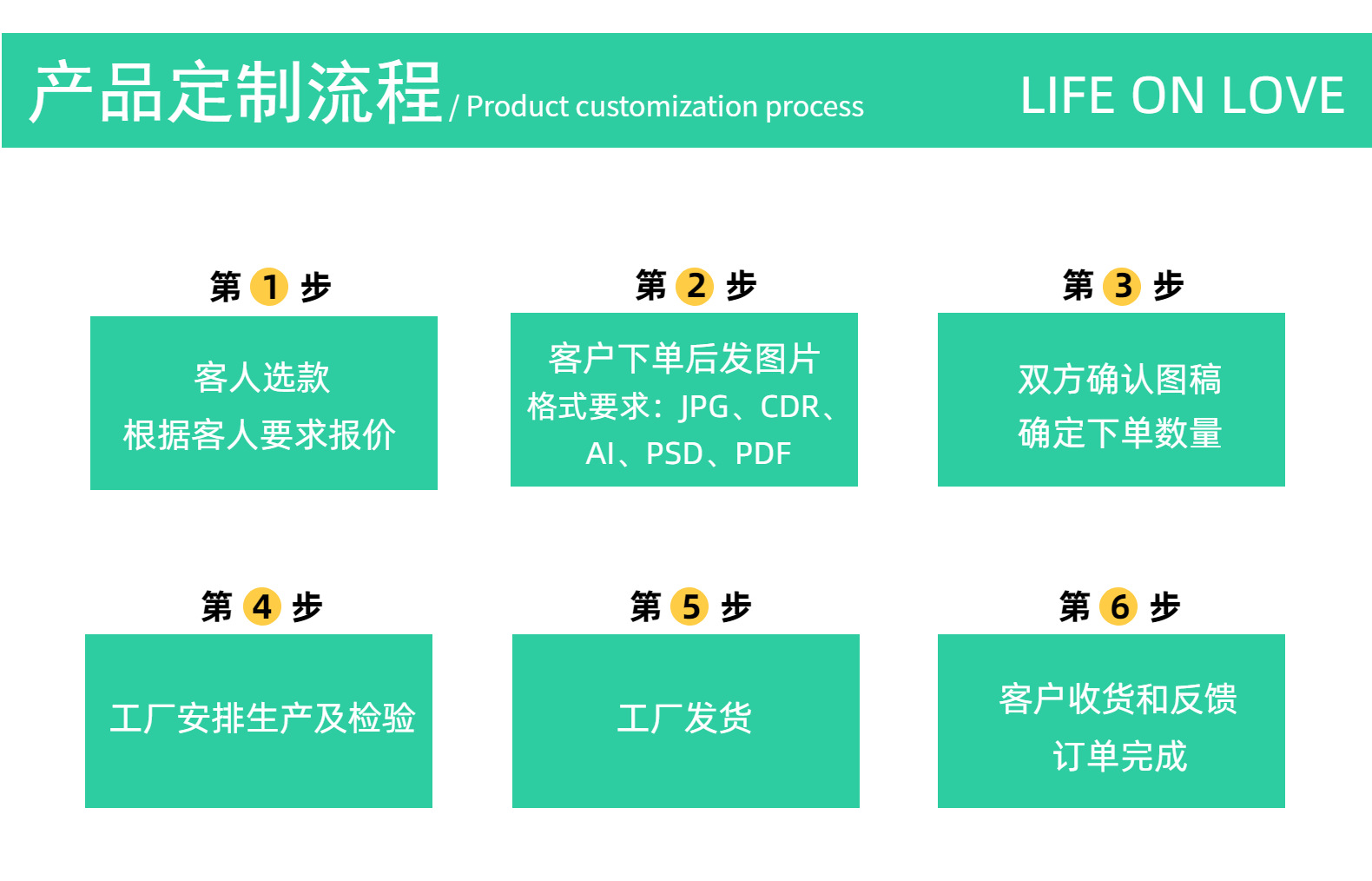 产品定制流程 / Product customization process

LIFE ON LOVE

第 1 步

客人选款
根据客人要求报价

第 2 步

客户下单后发图片
格式要求：JPG、CDR、AI、PSD、PDF

第 3 步

双方确认图稿
确定下单数量

第 4 步

工厂安排生产及检验

第 5 步

工厂发货

第 6 步

客户收货和反馈
订单完成